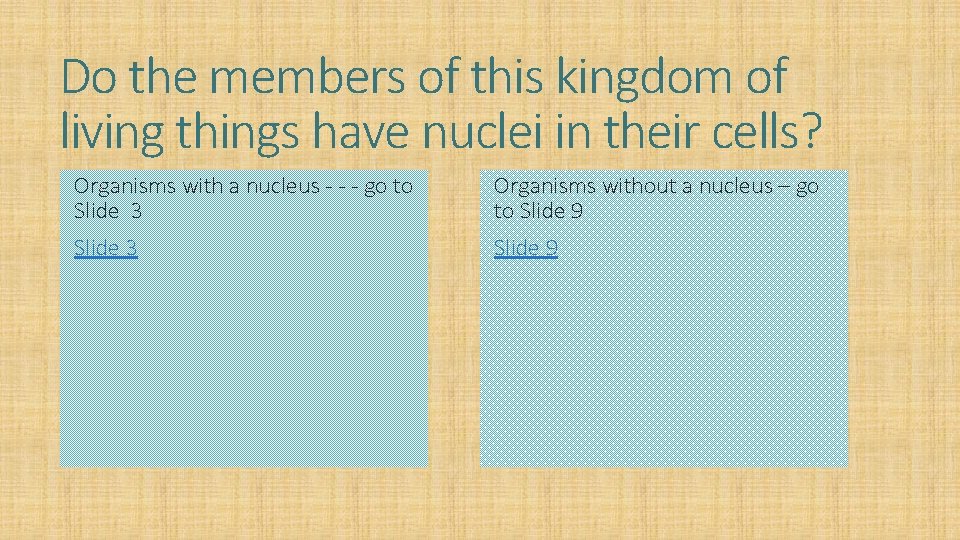 Do the members of this kingdom of living things have nuclei in their cells?

Organisms with a nucleus - - - go to Slide 3

Slide 3

Organisms without a nucleus – go to Slide 9

Slide 9